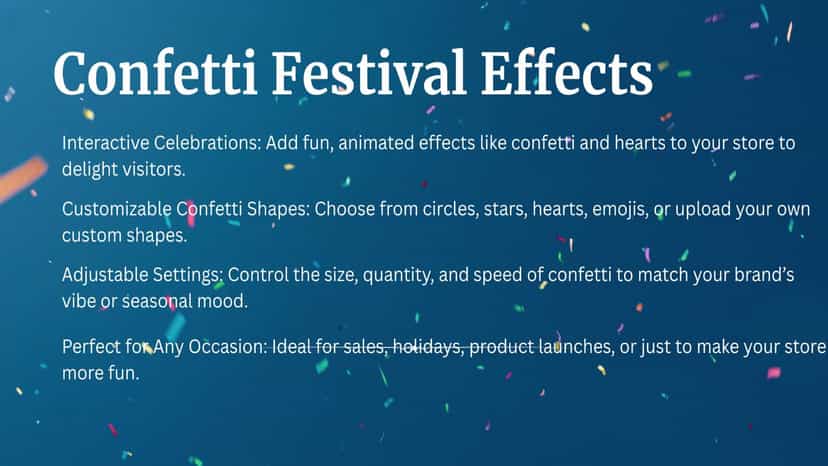 Confetti Festival Effects

Interactive Celebrations: Add fun, animated effects like confetti and hearts to your store to delight visitors.

Customizable Confetti Shapes: Choose from circles, stars, hearts, emojis, or upload your own custom shapes.

Adjustable Settings: Control the size, quantity, and speed of confetti to match your brand's vibe or seasonal mood.

Perfect for Any Occasion: Ideal for sales, holidays, product launches, or just to make your store more fun.